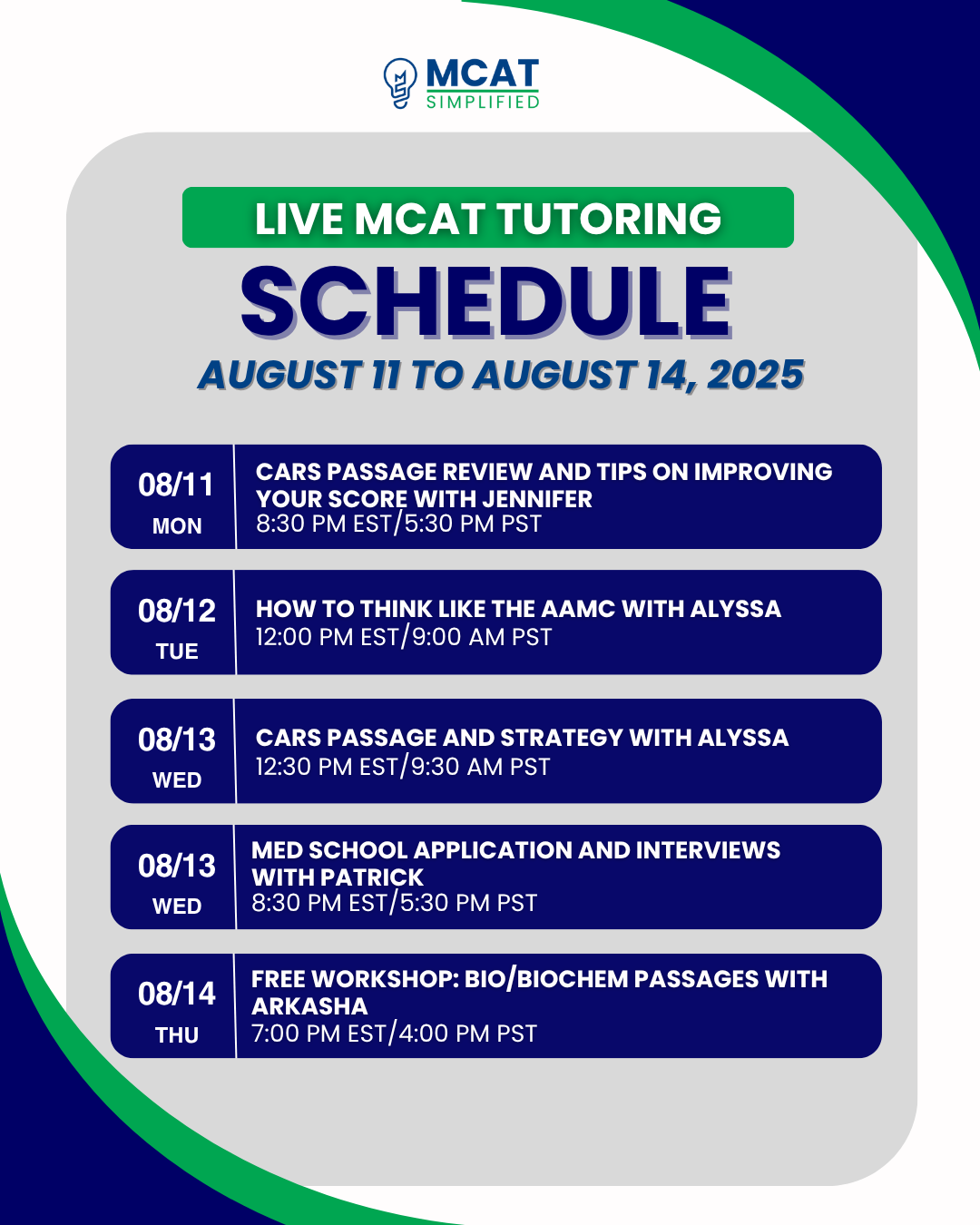 MCAT SIMPLIFIED

LIVE MCAT TUTORING
SCHEDULE
AUGUST 11 TO AUGUST 14, 2025

08/11 MON
CARS PASSAGE REVIEW AND TIPS ON IMPROVING YOUR SCORE WITH JENNIFER
8:30 PM EST/5:30 PM PST

08/12 TUE
HOW TO THINK LIKE THE AAMC WITH ALYSSA
12:00 PM EST/9:00 AM PST

08/13 WED
CARS PASSAGE AND STRATEGY WITH ALYSSA
12:30 PM EST/9:30 AM PST

08/13 WED
MED SCHOOL APPLICATION AND INTERVIEWS WITH PATRICK
8:30 PM EST/5:30 PM PST

08/14 THU
FREE WORKSHOP: BIO/BIOCHEM PASSAGES WITH ARKASHA
7:00 PM EST/4:00 PM PST